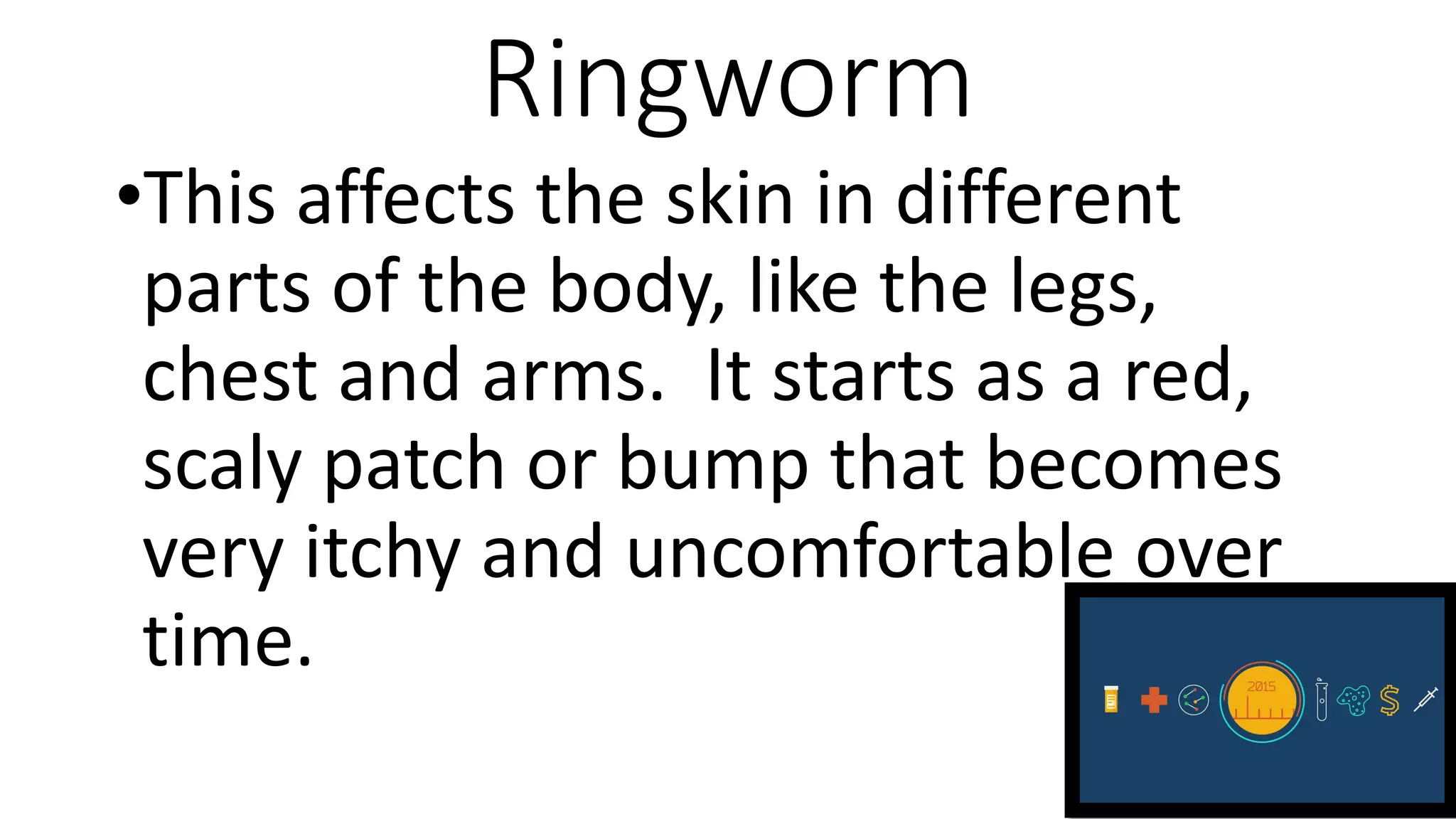 Ringworm

•This affects the skin in different parts of the body, like the legs, chest and arms.  It starts as a red, scaly patch or bump that becomes very itchy and uncomfortable over time.

2015

$